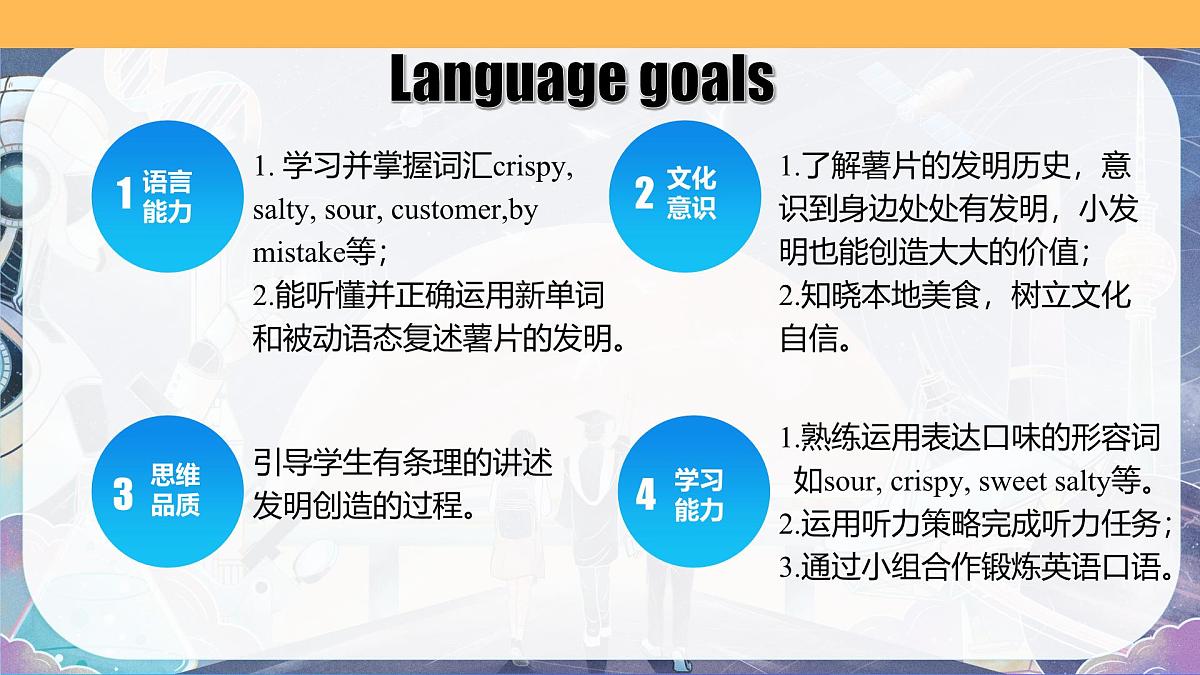 Language goals

1 语言能力

1. 学习并掌握词汇crispy, salty, sour, customer,by mistake等；
2.能听懂并正确运用新单词和被动语态复述薯片的发明。

2 文化意识

1.了解薯片的发明历史，意识到身边处处有发明，小发明也能创造大大的价值；
2.知晓本地美食，树立文化自信。

3 思维品质

引导学生有条理的讲述发明创造的过程。

4 学习能力

1.熟练运用表达口味的形容词如sour, crispy, sweet salty等。
2.运用听力策略完成听力任务；
3.通过小组合作锻炼英语口语。